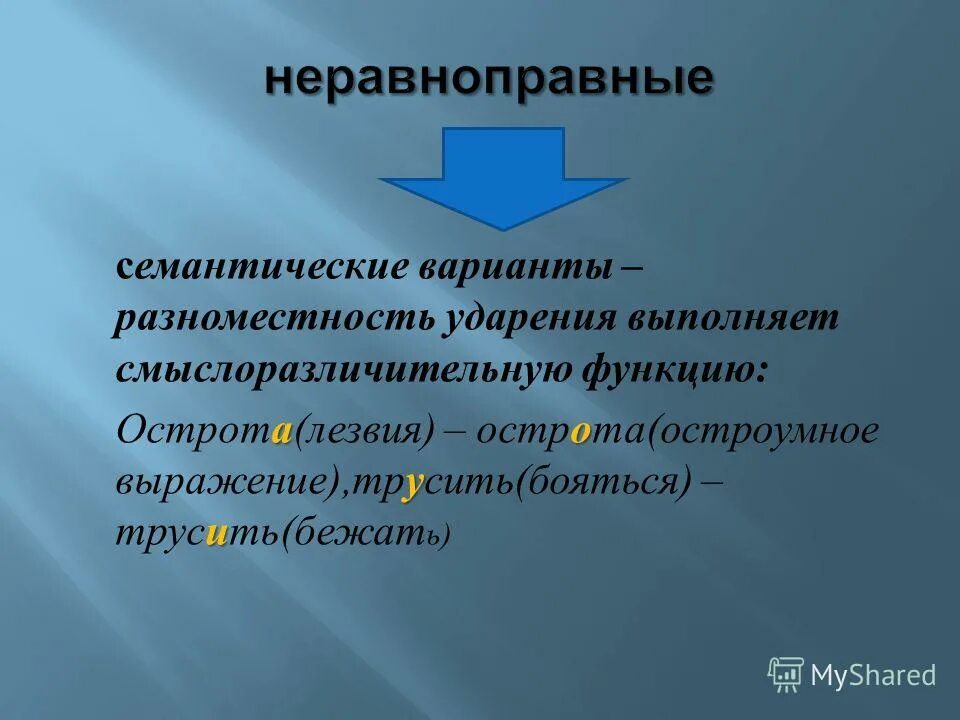 неравноправные

семантические варианты – разноместность ударения выполняет смыслоразличительную функцию:

Острота(лезвия) – острота(остроумное выражение),трусить(бояться) – трусить(бежать)

MyShared